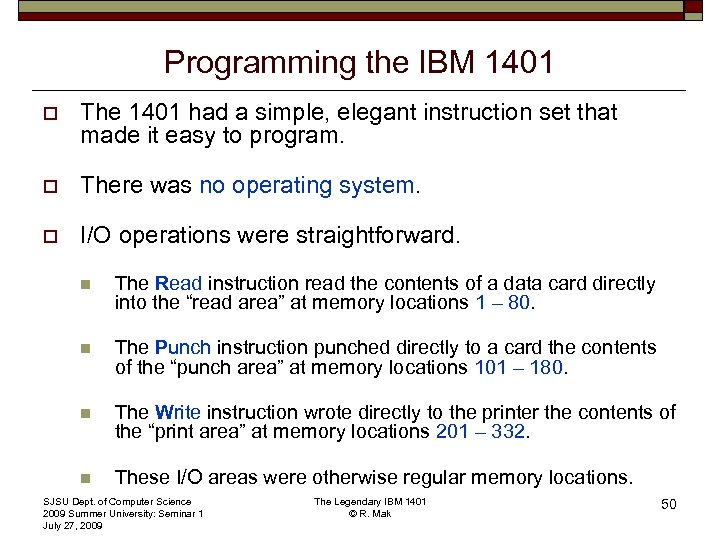 Programming the IBM 1401

The 1401 had a simple, elegant instruction set that made it easy to program.

There was no operating system.

I/O operations were straightforward.

The Read instruction read the contents of a data card directly into the “read area” at memory locations 1 – 80.

The Punch instruction punched directly to a card the contents of the “punch area” at memory locations 101 – 180.

The Write instruction wrote directly to the printer the contents of the “print area” at memory locations 201 – 332.

These I/O areas were otherwise regular memory locations.

SJSU Dept. of Computer Science
2009 Summer University: Seminar 1
July 27, 2009

The Legendary IBM 1401
© R. Mak

50